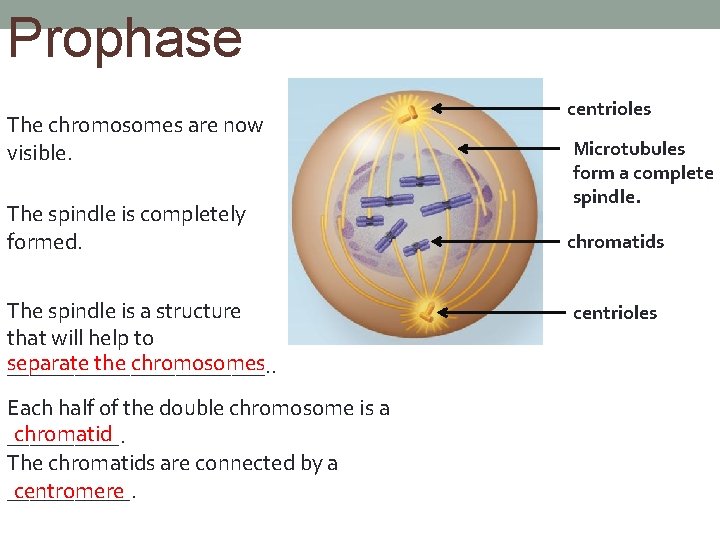 Prophase

The chromosomes are now visible.

The spindle is completely formed.

The spindle is a structure that will help to separate the chromosomes..

Each half of the double chromosome is a chromatid.
The chromatids are connected by a centromere.

centrioles

Microtubules form a complete spindle.

chromatids

centrioles